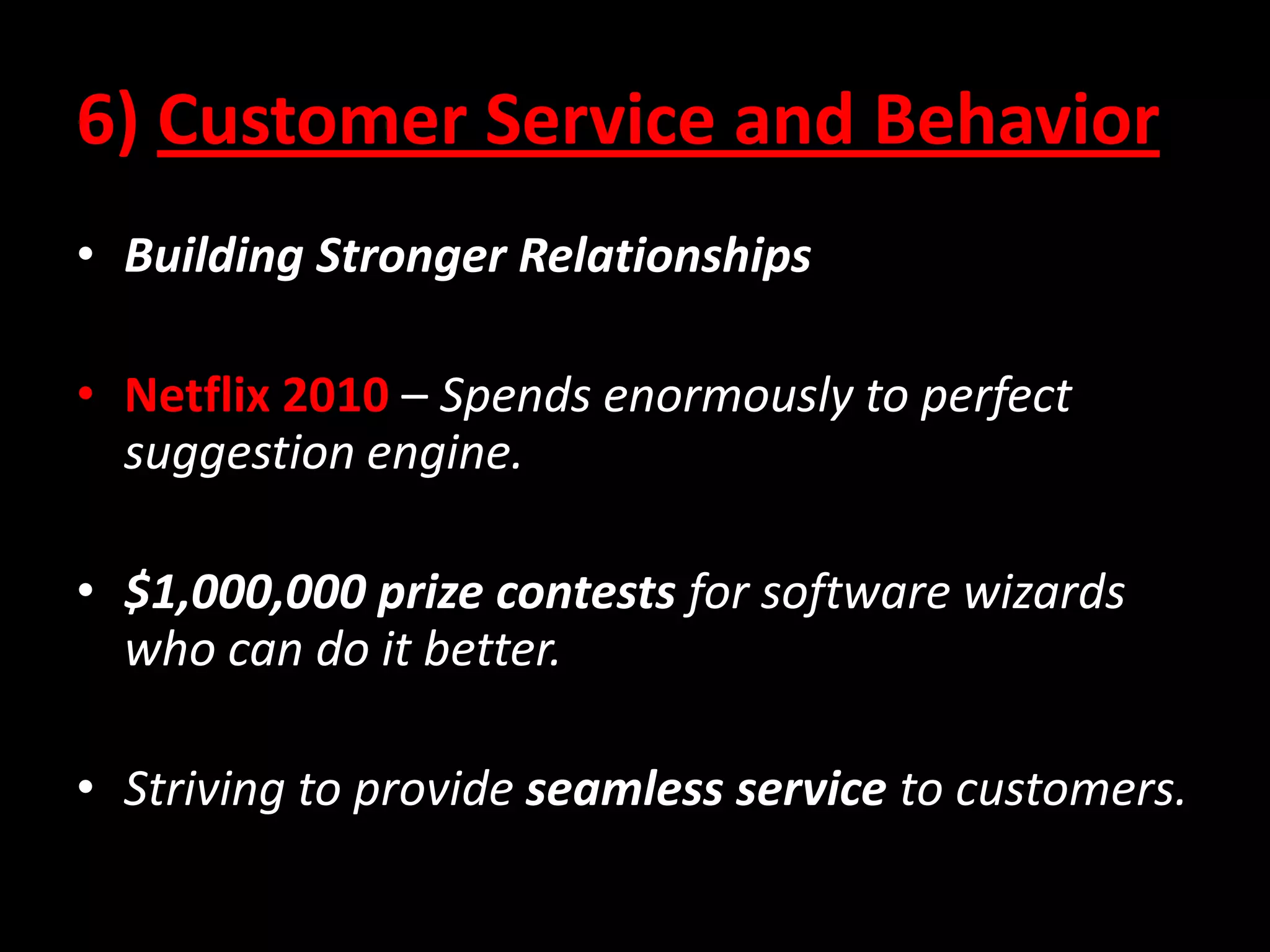 6) Customer Service and Behavior

• Building Stronger Relationships

• Netflix 2010 – Spends enormously to perfect suggestion engine.

• \$1,000,000 prize contests for software wizards who can do it better.

• Striving to provide seamless service to customers.